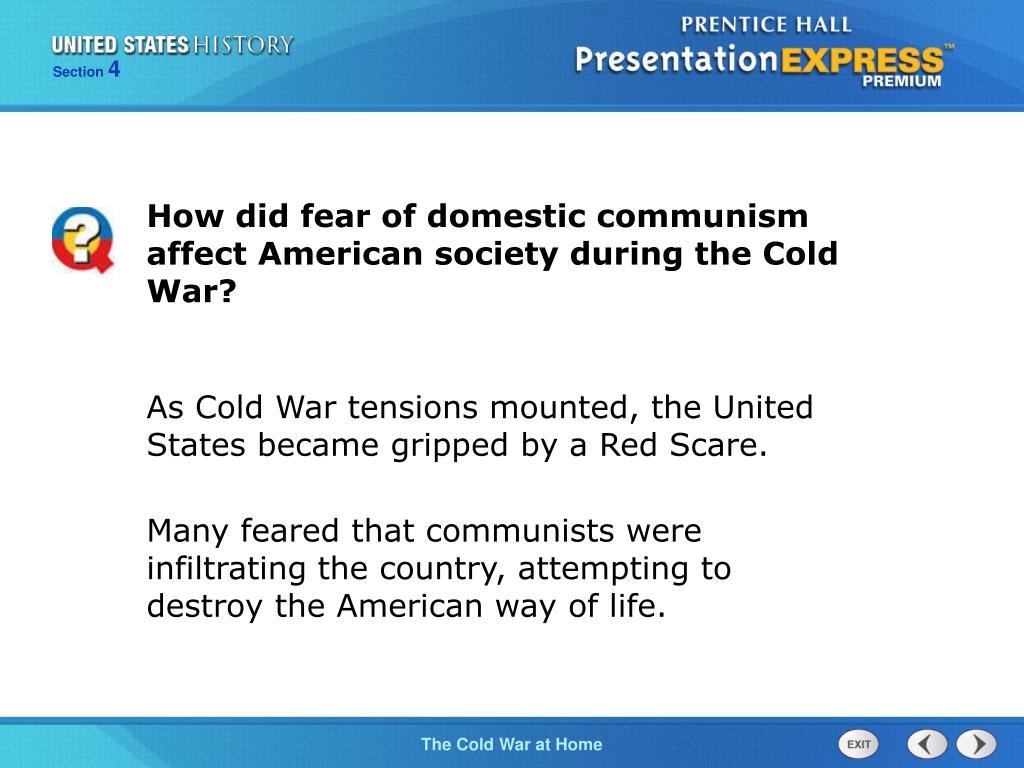 UNITED STATES HISTORY
Section 4

PRENTICE HALL
PresentationEXPRESS™
PREMIUM

How did fear of domestic communism affect American society during the Cold War?

As Cold War tensions mounted, the United States became gripped by a Red Scare.

Many feared that communists were infiltrating the country, attempting to destroy the American way of life.

The Cold War at Home

EXIT